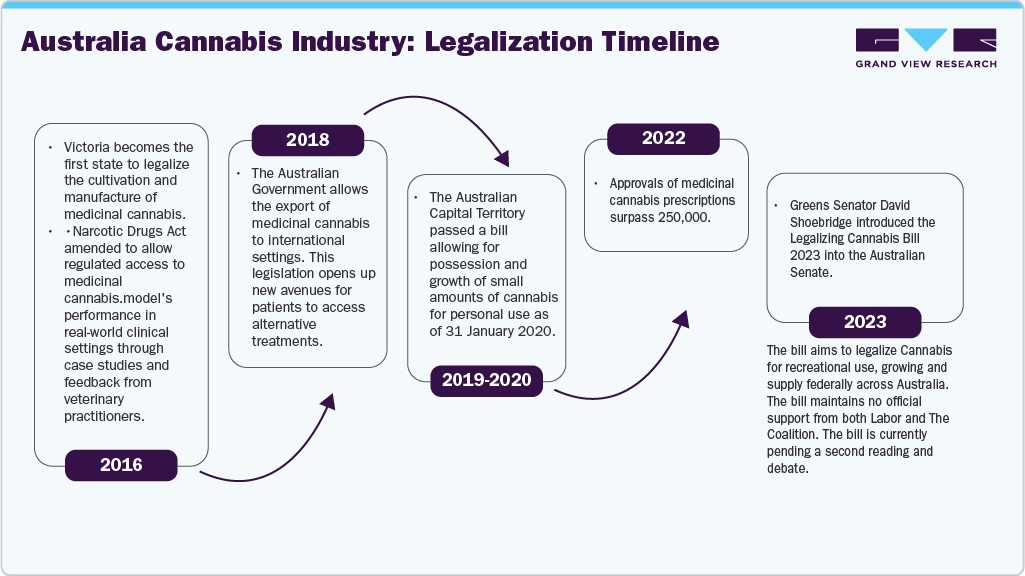 Australia Cannabis Industry: Legalization Timeline

GRAND VIEW RESEARCH

• Victoria becomes the first state to legalize the cultivation and manufacture of medicinal cannabis.
• •Narcotic Drugs Act amended to allow regulated access to medicinal cannabis.model's performance in real-world clinical settings through case studies and feedback from veterinary practitioners.

2016

2018

• The Australian Government allows the export of medicinal cannabis to international settings. This legislation opens up new avenues for patients to access alternative treatments.

• The Australian Capital Territory passed a bill allowing for possession and growth of small amounts of cannabis for personal use as of 31 January 2020.

2019-2020

2022

• Approvals of medicinal cannabis prescriptions surpass 250,000.

• Greens Senator David Shoebridge introduced the Legalizing Cannabis Bill 2023 into the Australian Senate.

2023

The bill aims to legalize Cannabis for recreational use, growing and supply federally across Australia. The bill maintains no official support from both Labor and The Coalition. The bill is currently pending a second reading and debate.